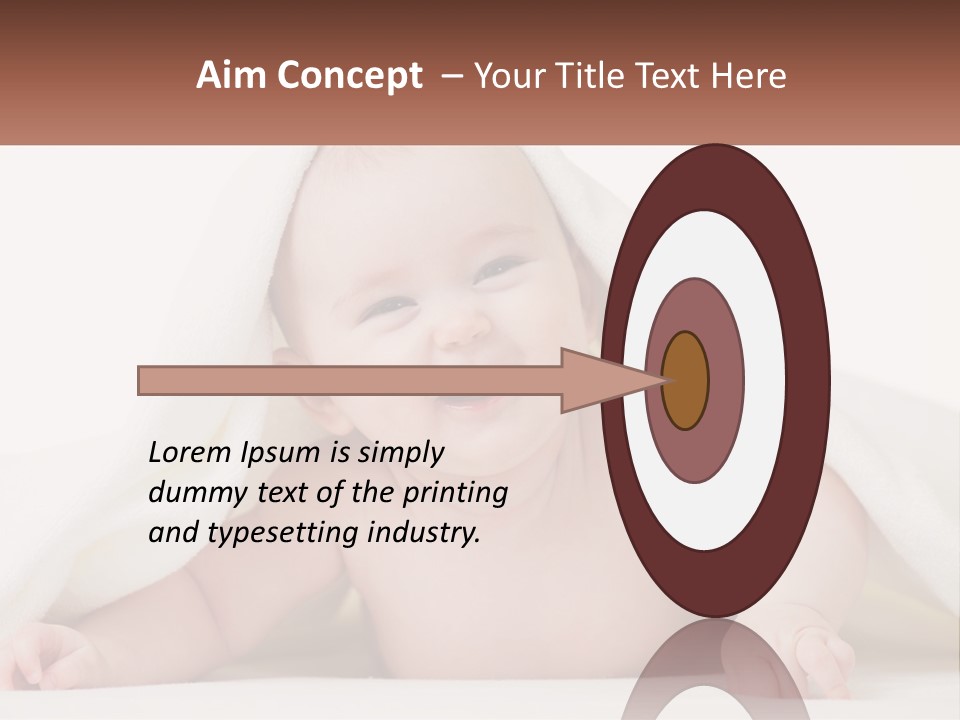 Aim Concept – Your Title Text Here

Lorem Ipsum is simply dummy text of the printing and typesetting industry.